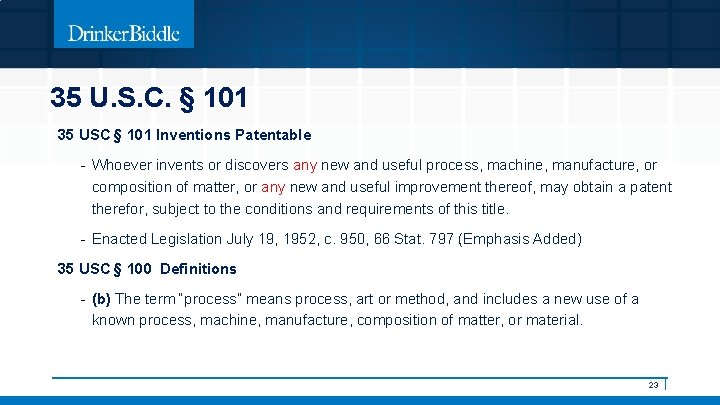 DrinkerBiddle

35 U.S.C. § 101

35 USC § 101 Inventions Patentable

- Whoever invents or discovers any new and useful process, machine, manufacture, or composition of matter, or any new and useful improvement thereof, may obtain a patent therefor, subject to the conditions and requirements of this title.

- Enacted Legislation July 19, 1952, c. 950, 66 Stat. 797 (Emphasis Added)

35 USC § 100 Definitions

- (b) The term "process" means process, art or method, and includes a new use of a known process, machine, manufacture, composition of matter, or material.

23